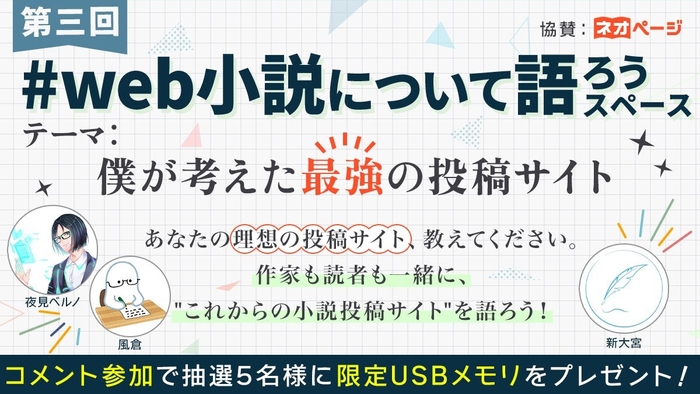 第三回

協賛：ネオページ

#web小説について語ろうスペース

テーマ：
僕が考えた最強の投稿サイト

あなたの理想の投稿サイト、教えてください。
作家も読者も一緒に、
"これからの小説投稿サイト"を語ろう！

夜見ベルノ

風倉

新大宮

コメント参加で抽選5名様に限定USBメモリをプレゼント！